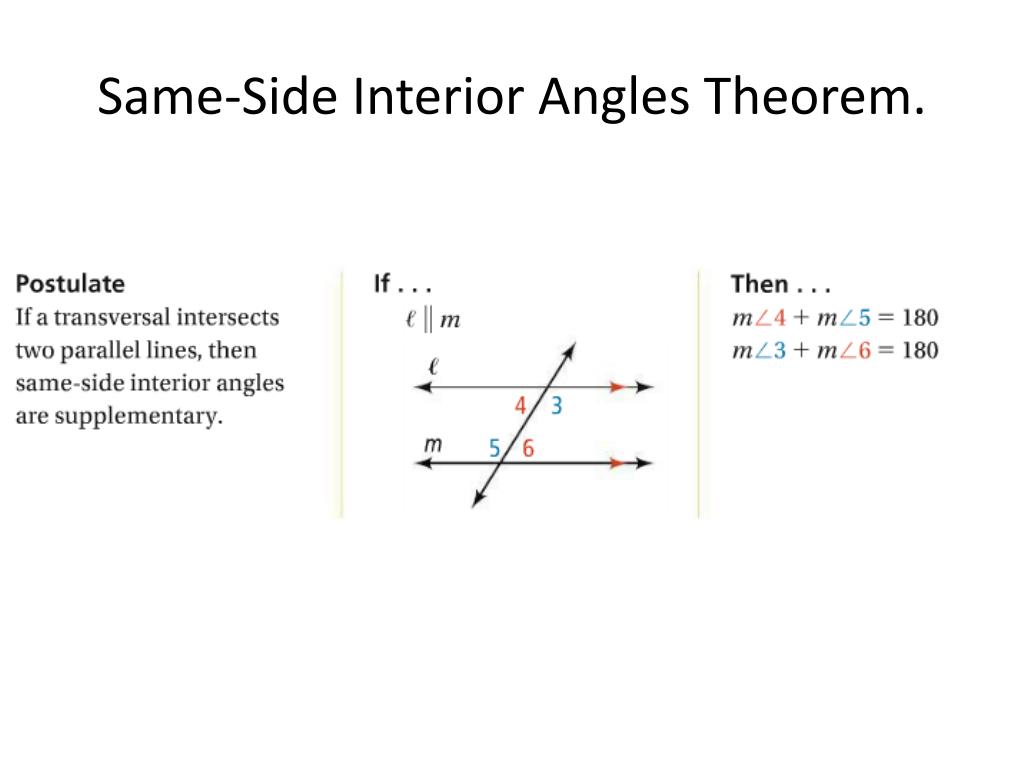 Same-Side Interior Angles Theorem.

Postulate
If a transversal intersects two parallel lines, then same-side interior angles are supplementary.

If . . .
$\ell \parallel m$

$\ell$
4 3
$m$
5 6

Then . . .
$m\angle 4 + m\angle 5 = 180$
$m\angle 3 + m\angle 6 = 180$